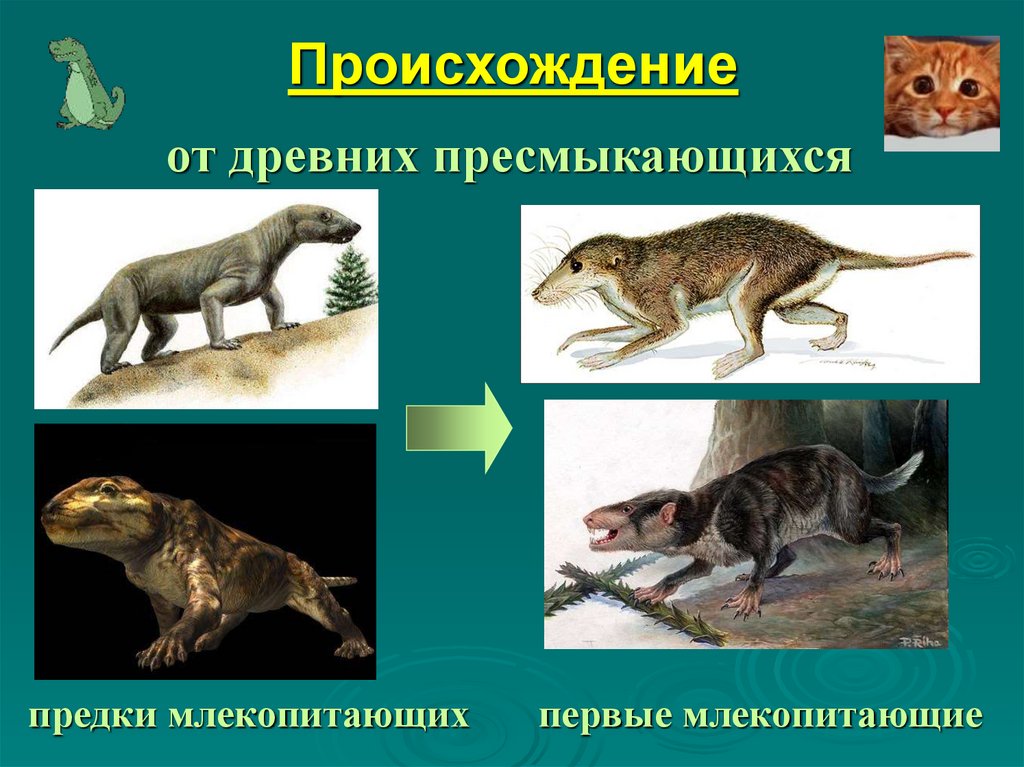 Происхождение

от древних пресмыкающихся

предки млекопитающих

первые млекопитающие